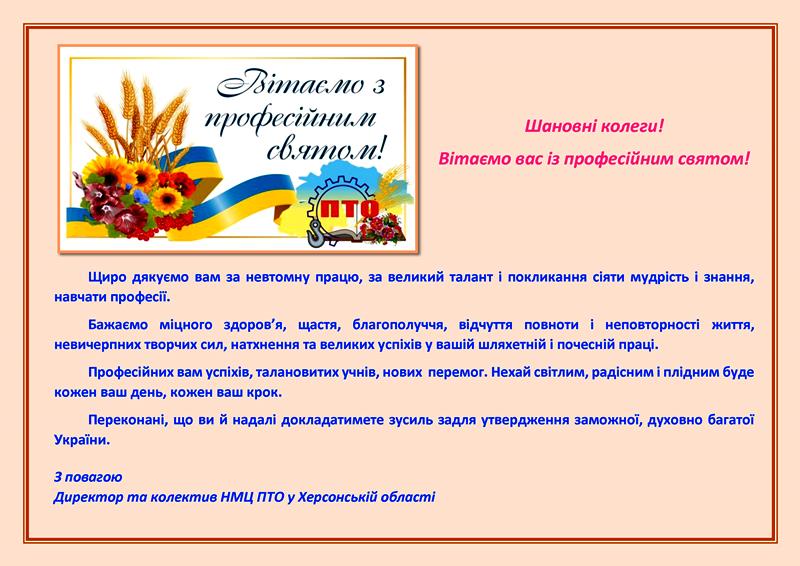 Вітаємо з професійним святом!

ПТО

Шановні колеги!

Вітаємо вас із професійним святом!

Щиро дякуємо вам за невтомну працю, за великий талант і покликання сіяти мудрість і знання, навчати професії.

Бажаємо міцного здоров'я, щастя, благополуччя, відчуття повноти і неповторності життя, невичерпних творчих сил, натхнення та великих успіхів у вашій шляхетній і почесній праці.

Професійних вам успіхів, талановитих учнів, нових перемог. Нехай світлим, радісним і плідним буде кожен ваш день, кожен ваш крок.

Переконані, що ви й надалі докладатимете зусиль задля утвердження заможної, духовно багатої України.

З повагою
Директор та колектив НМЦ ПТО у Херсонській області